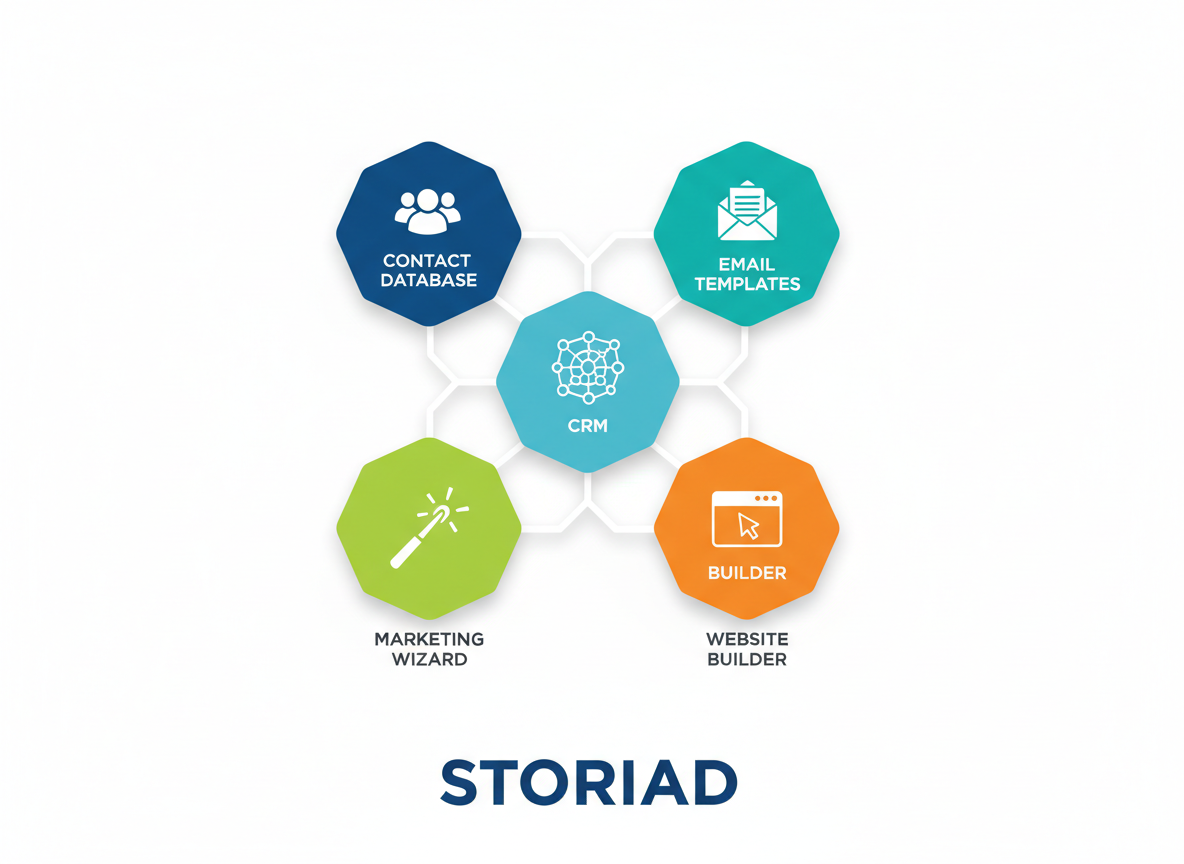 CONTACT DATABASE

EMAIL TEMPLATES

CRM

BUILDER

MARKETING WIZARD

WEBSITE BUILDER

STORIAD